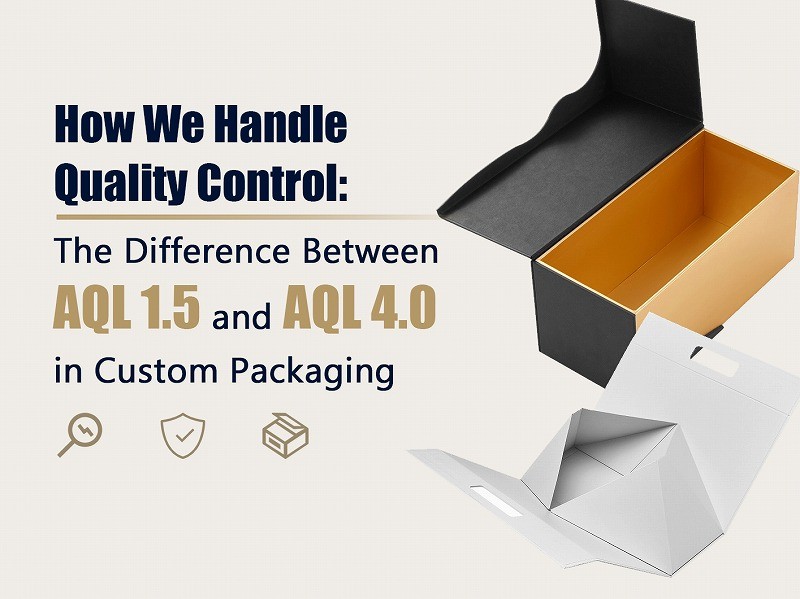 How We Handle Quality Control:

The Difference Between AQL 1.5 and AQL 4.0 in Custom Packaging